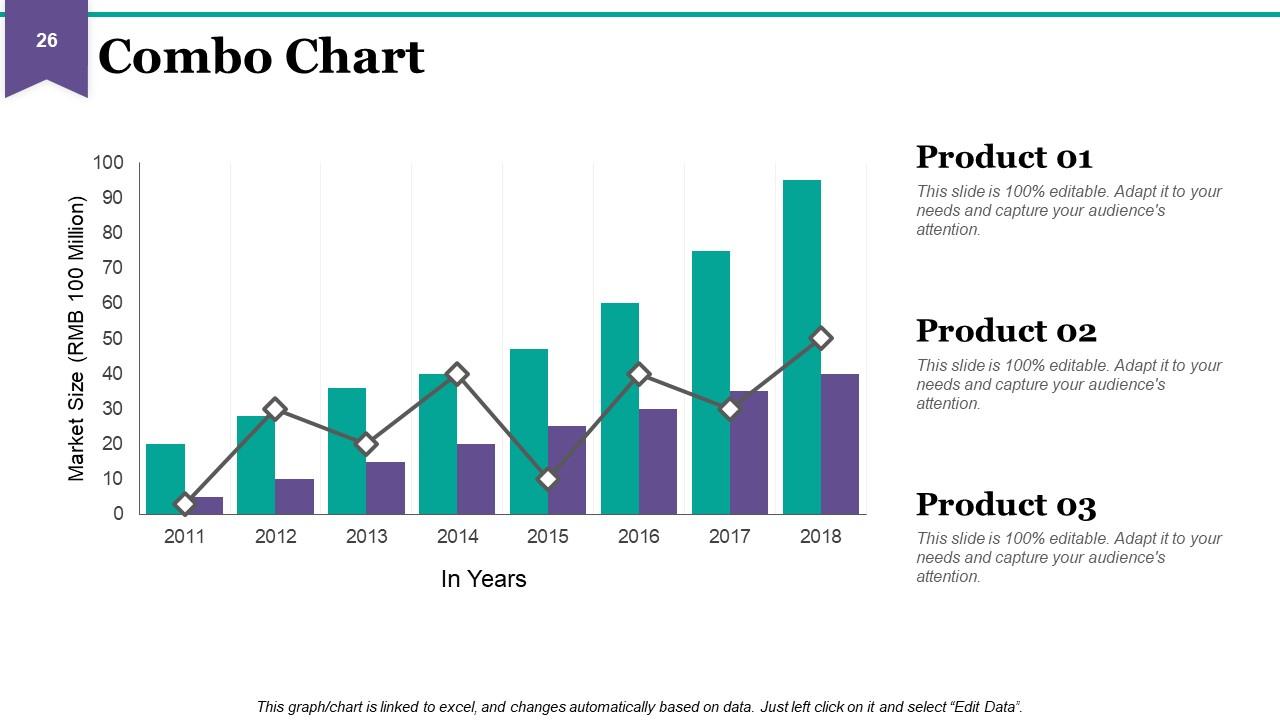 26

Combo Chart

Market Size (RMB 100 Million)

100
90
80
70
60
50
40
30
20
10
0

2011 2012 2013 2014 2015 2016 2017 2018

In Years

Product 01
This slide is 100% editable. Adapt it to your needs and capture your audience's attention.

Product 02
This slide is 100% editable. Adapt it to your needs and capture your audience's attention.

Product 03
This slide is 100% editable. Adapt it to your needs and capture your audience's attention.

This graph/chart is linked to excel, and changes automatically based on data. Just left click on it and select "Edit Data".